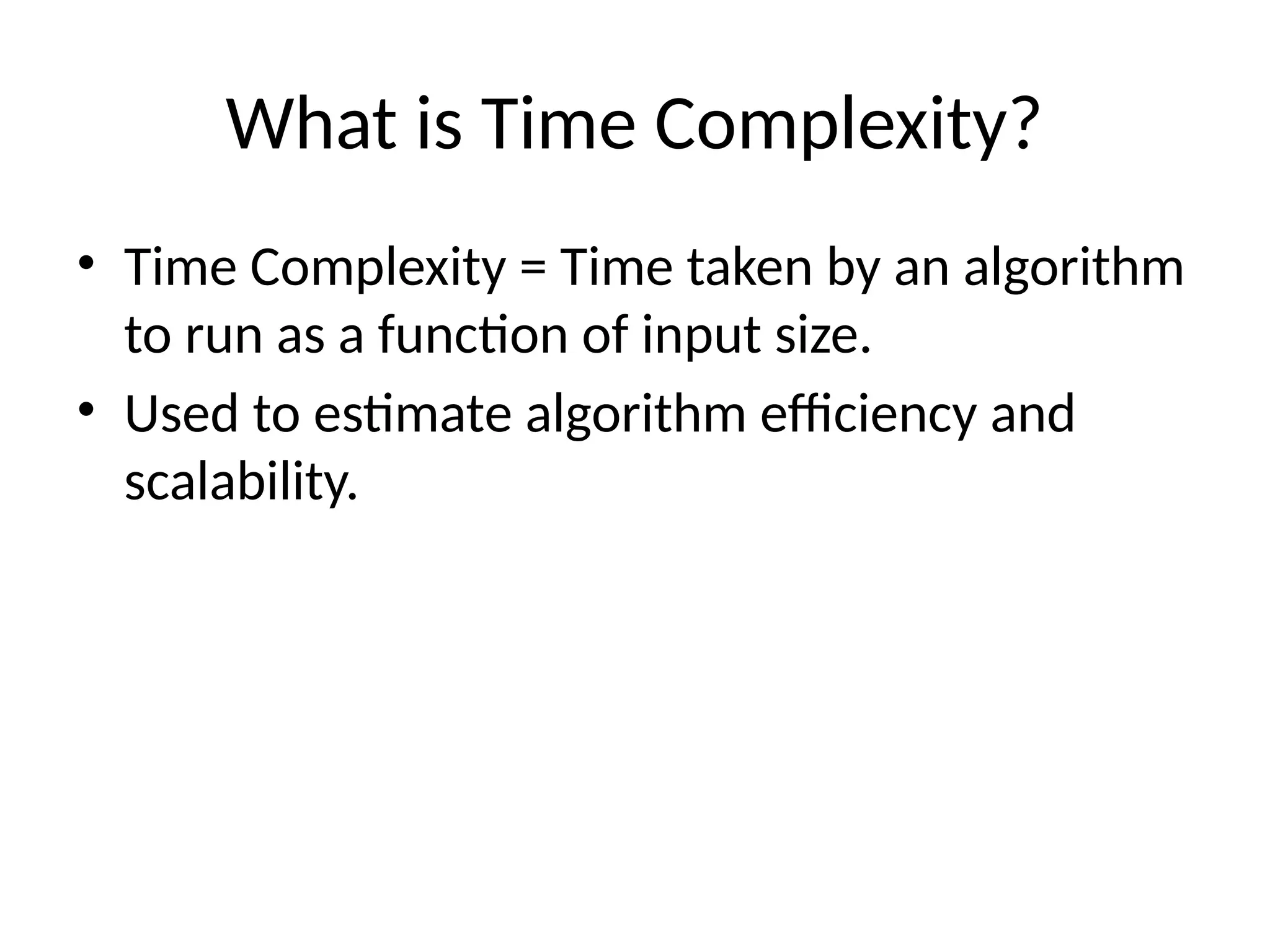 What is Time Complexity?

• Time Complexity = Time taken by an algorithm to run as a function of input size.

• Used to estimate algorithm efficiency and scalability.